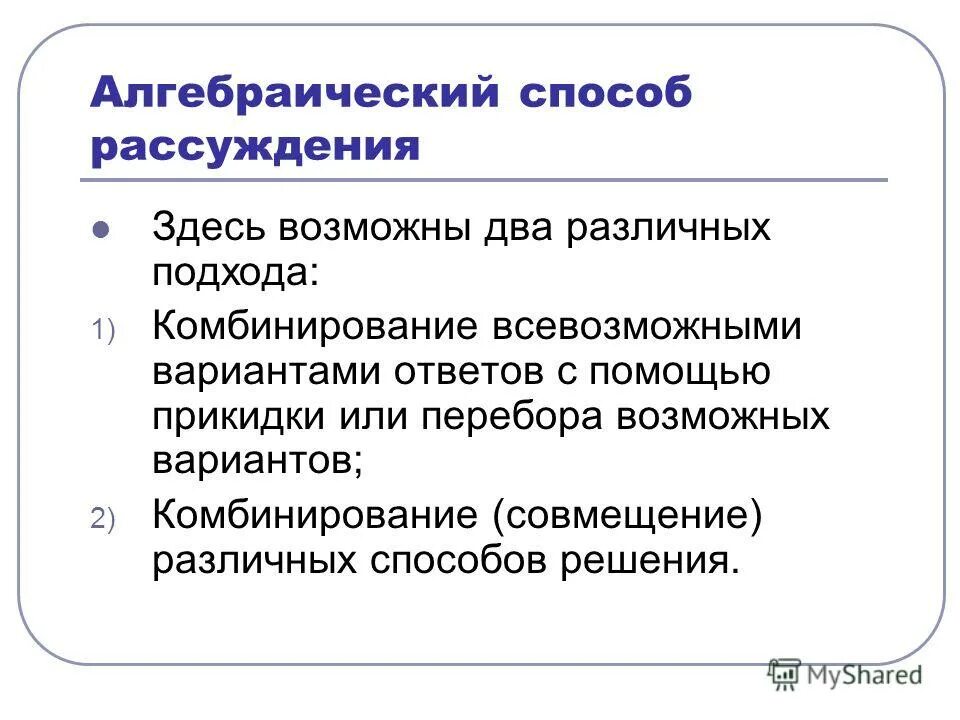 Алгебраический способ рассуждения

Здесь возможны два различных подхода:

1) Комбинирование всевозможными вариантами ответов с помощью прикидки или перебора возможных вариантов;

2) Комбинирование (совмещение) различных способов решения.

MyShared